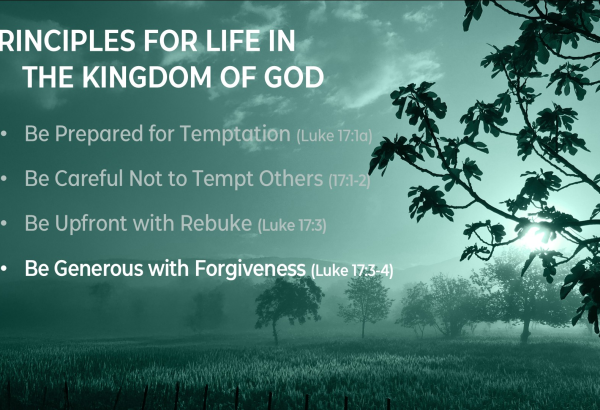 RINCIPLES FOR LIFE IN THE KINGDOM OF GOD

• Be Prepared for Temptation (Luke 17:1a)

• Be Careful Not to Tempt Others (17:1-2)

• Be Upfront with Rebuke (Luke 17:3)

• Be Generous with Forgiveness (Luke 17:3-4)